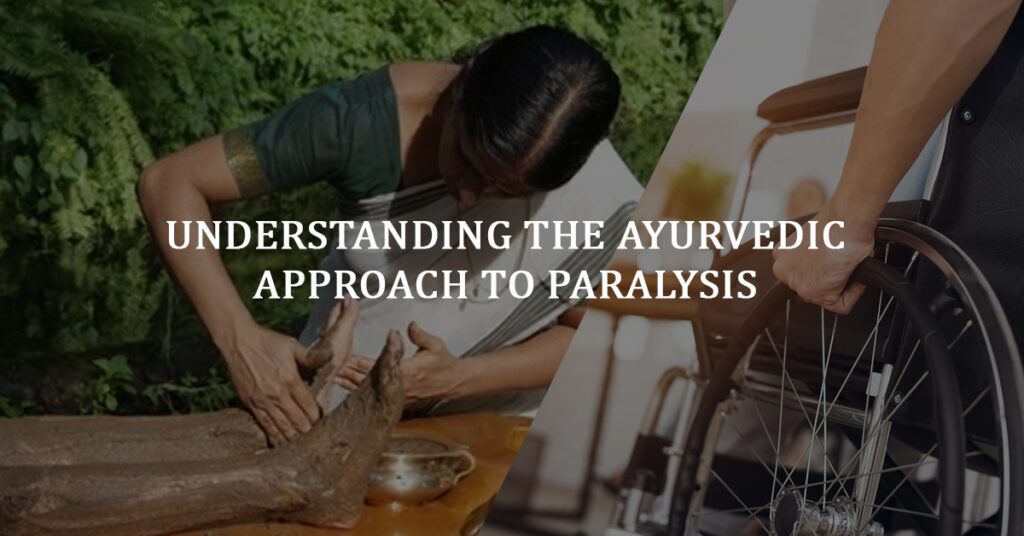 UNDERSTANDING THE AYURVEDIC APPROACH TO PARALYSIS